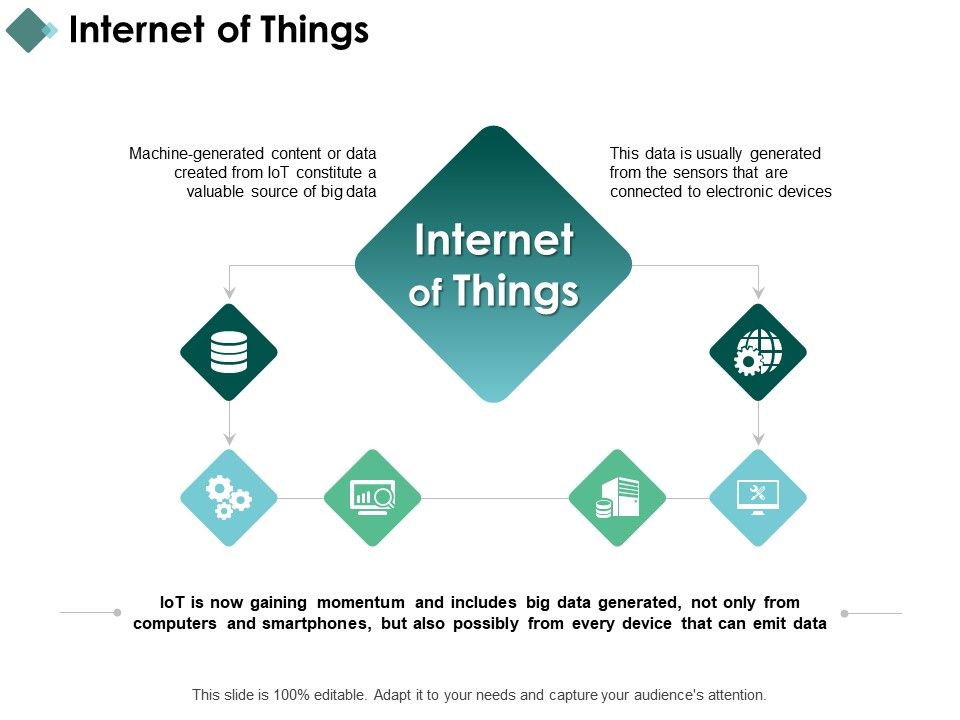 Internet of Things

Machine-generated content or data created from IoT constitute a valuable source of big data

Internet of Things

This data is usually generated from the sensors that are connected to electronic devices

IoT is now gaining momentum and includes big data generated, not only from computers and smartphones, but also possibly from every device that can emit data

This slide is 100% editable. Adapt it to your needs and capture your audience's attention.